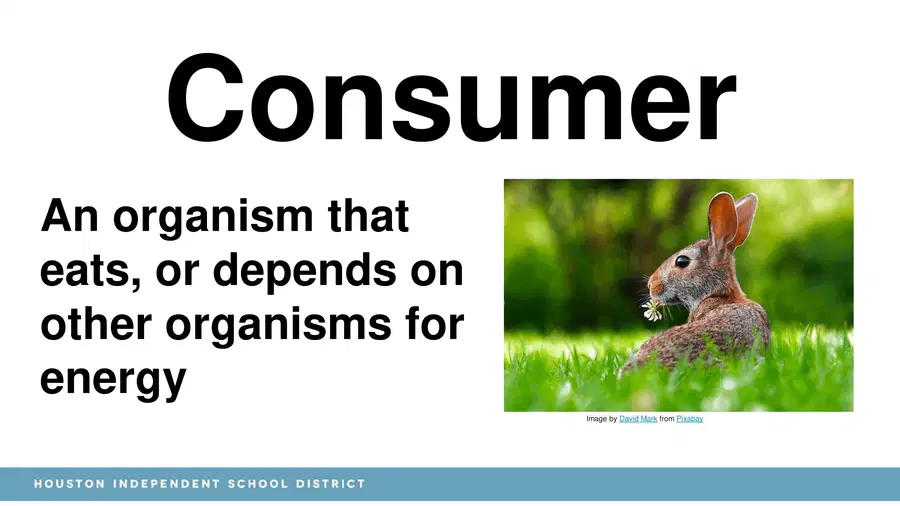 Consumer

An organism that eats, or depends on other organisms for energy

Image by David Mark from Pixabay

HOUSTON INDEPENDENT SCHOOL DISTRICT